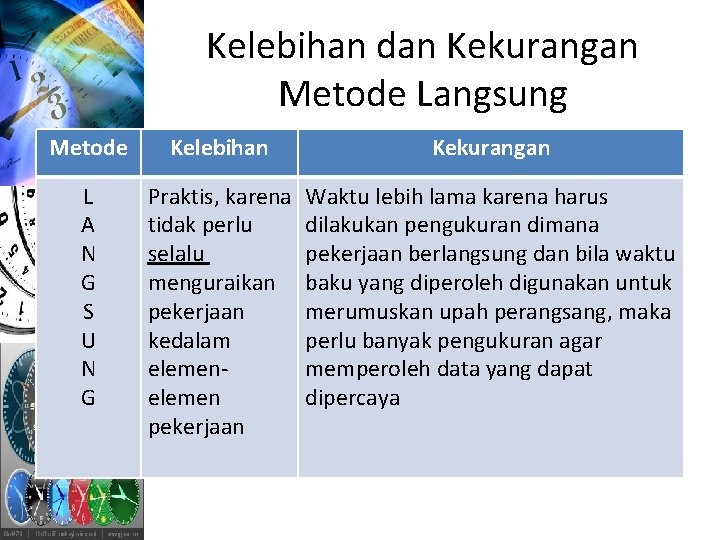 Kelebihan dan Kekurangan Metode Langsung

| Metode | Kelebihan | Kekurangan |
|---|---|---|
| L A N G S U N G | Praktis, karena tidak perlu selalu menguraikan pekerjaan kedalam elemen-elemen pekerjaan | Waktu lebih lama karena harus dilakukan pengukuran dimana pekerjaan berlangsung dan bila waktu baku yang diperoleh digunakan untuk merumuskan upah perangsang, maka perlu banyak pengukuran agar memperoleh data yang dapat dipercaya |